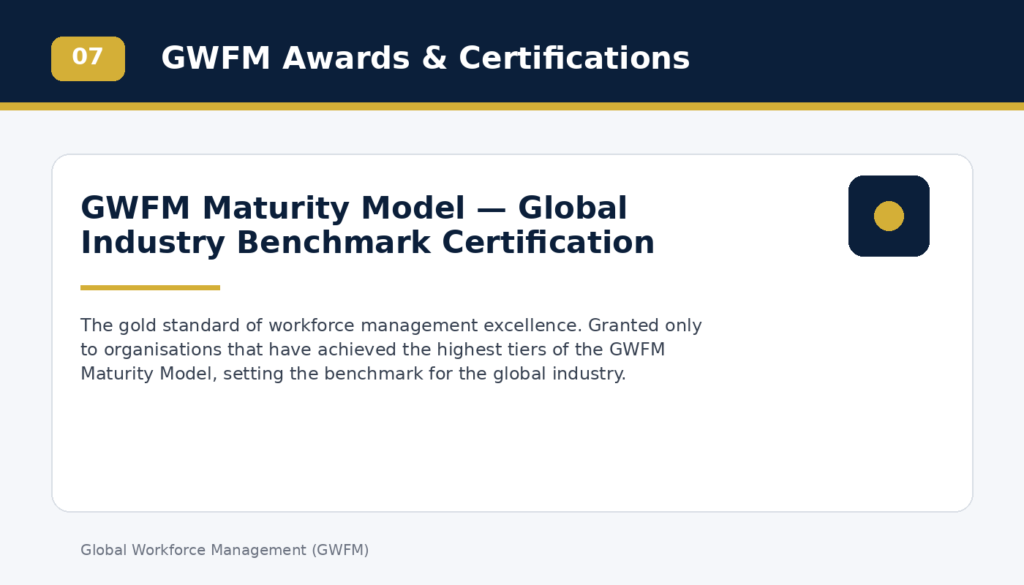 07

GWFM Awards & Certifications

GWFM Maturity Model — Global Industry Benchmark Certification

The gold standard of workforce management excellence. Granted only to organisations that have achieved the highest tiers of the GWFM Maturity Model, setting the benchmark for the global industry.

Global Workforce Management (GWFM)